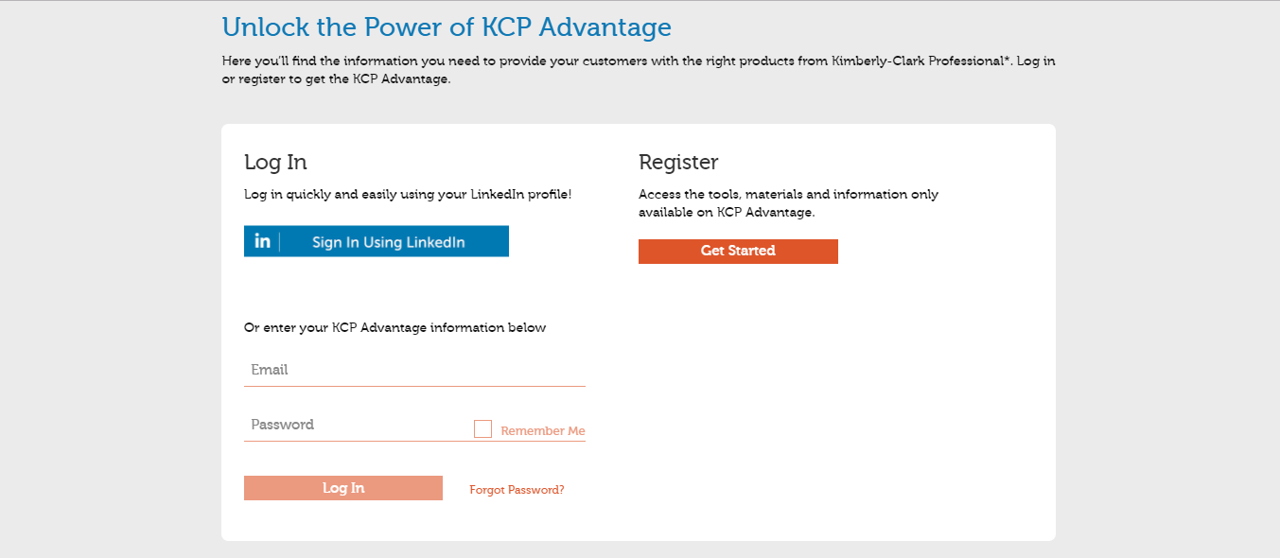 Unlock the Power of KCP Advantage

Here you'll find the information you need to provide your customers with the right products from Kimberly-Clark Professional*. Log in or register to get the KCP Advantage.

Log In

Log in quickly and easily using your LinkedIn profile!

in Sign In Using LinkedIn

Or enter your KCP Advantage information below

Email

Password

Remember Me

Log In

Forgot Password?

Register

Access the tools, materials and information only available on KCP Advantage.

Get Started